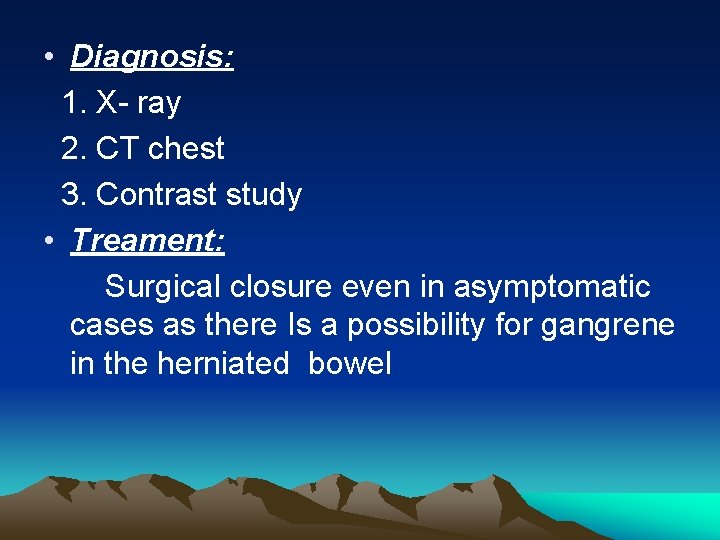 • Diagnosis:
1. X- ray
2. CT chest
3. Contrast study
• Treament:
Surgical closure even in asymptomatic cases as there Is a possibility for gangrene in the herniated bowel